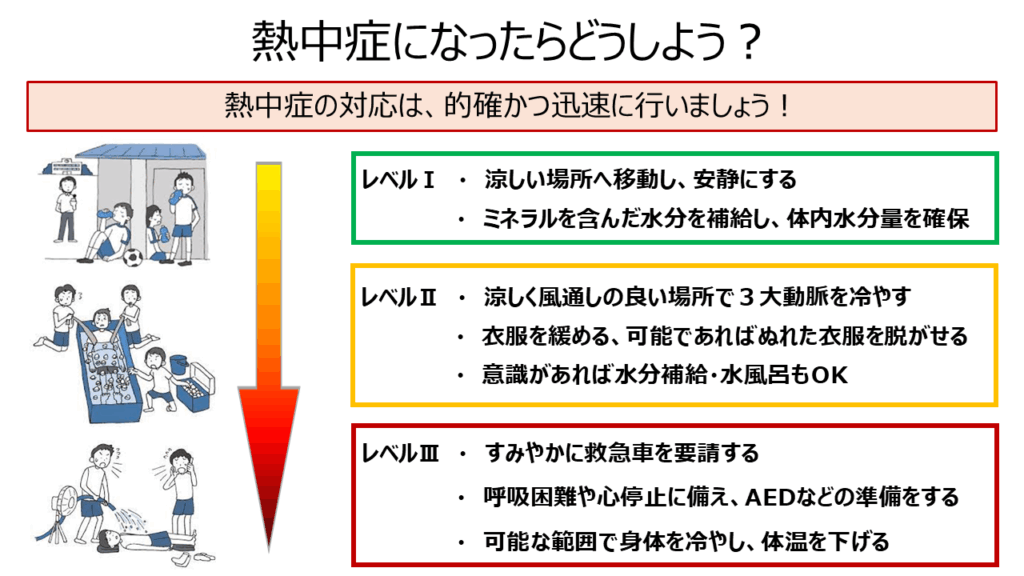 熱中症になったらどうしよう？

熱中症の対応は、的確かつ迅速に行いましょう！

レベルⅠ ・ 涼しい場所へ移動し、安静にする
・ ミネラルを含んだ水分を補給し、体内水分量を確保

レベルⅡ ・ 涼しく風通しの良い場所で３大動脈を冷やす
・ 衣服を緩める、可能であればぬれた衣服を脱がせる
・ 意識があれば水分補給・水風呂もOK

レベルⅢ ・ すみやかに救急車を要請する
・ 呼吸困難や心停止に備え、AEDなどの準備をする
・ 可能な範囲で身体を冷やし、体温を下げる